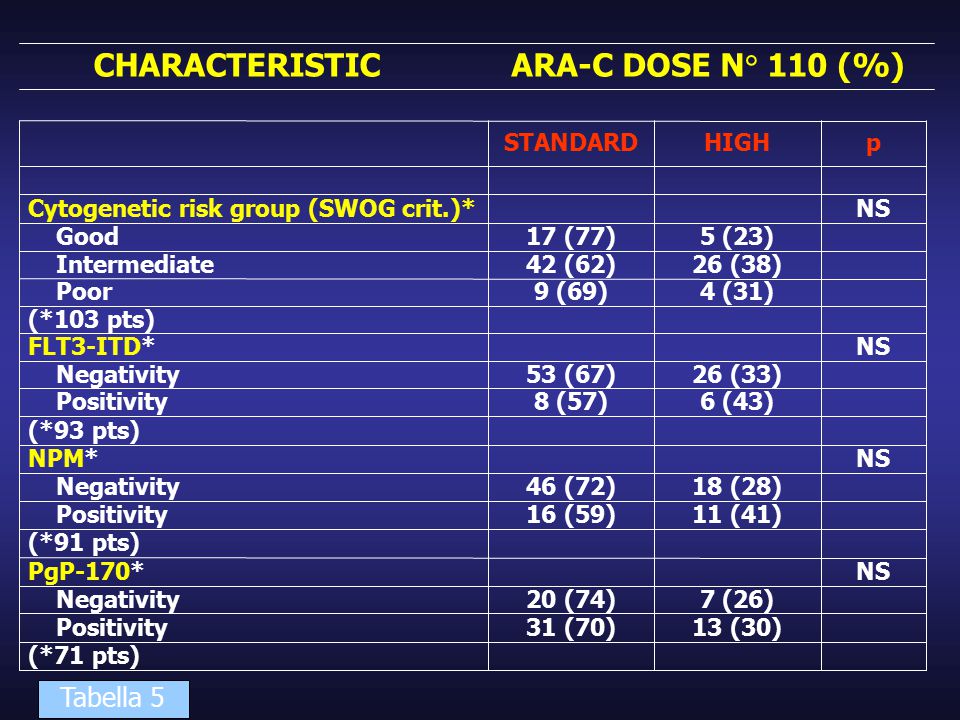 CHARACTERISTIC ARA-C DOSE N° 110 (%)

| | STANDARD | HIGH | p |
|---|---|---|---|
| | | | |
| Cytogenetic risk group (SWOG crit.)* | | | NS |
| Good | 17 (77) | 5 (23) | |
| Intermediate | 42 (62) | 26 (38) | |
| Poor | 9 (69) | 4 (31) | |
| (*103 pts) | | | |
| FLT3-ITD* | | | NS |
| Negativity | 53 (67) | 26 (33) | |
| Positivity | 8 (57) | 6 (43) | |
| (*93 pts) | | | |
| NPM* | | | NS |
| Negativity | 46 (72) | 18 (28) | |
| Positivity | 16 (59) | 11 (41) | |
| (*91 pts) | | | |
| PgP-170* | | | NS |
| Negativity | 20 (74) | 7 (26) | |
| Positivity | 31 (70) | 13 (30) | |
| (*71 pts) | | | |

Tabella 5